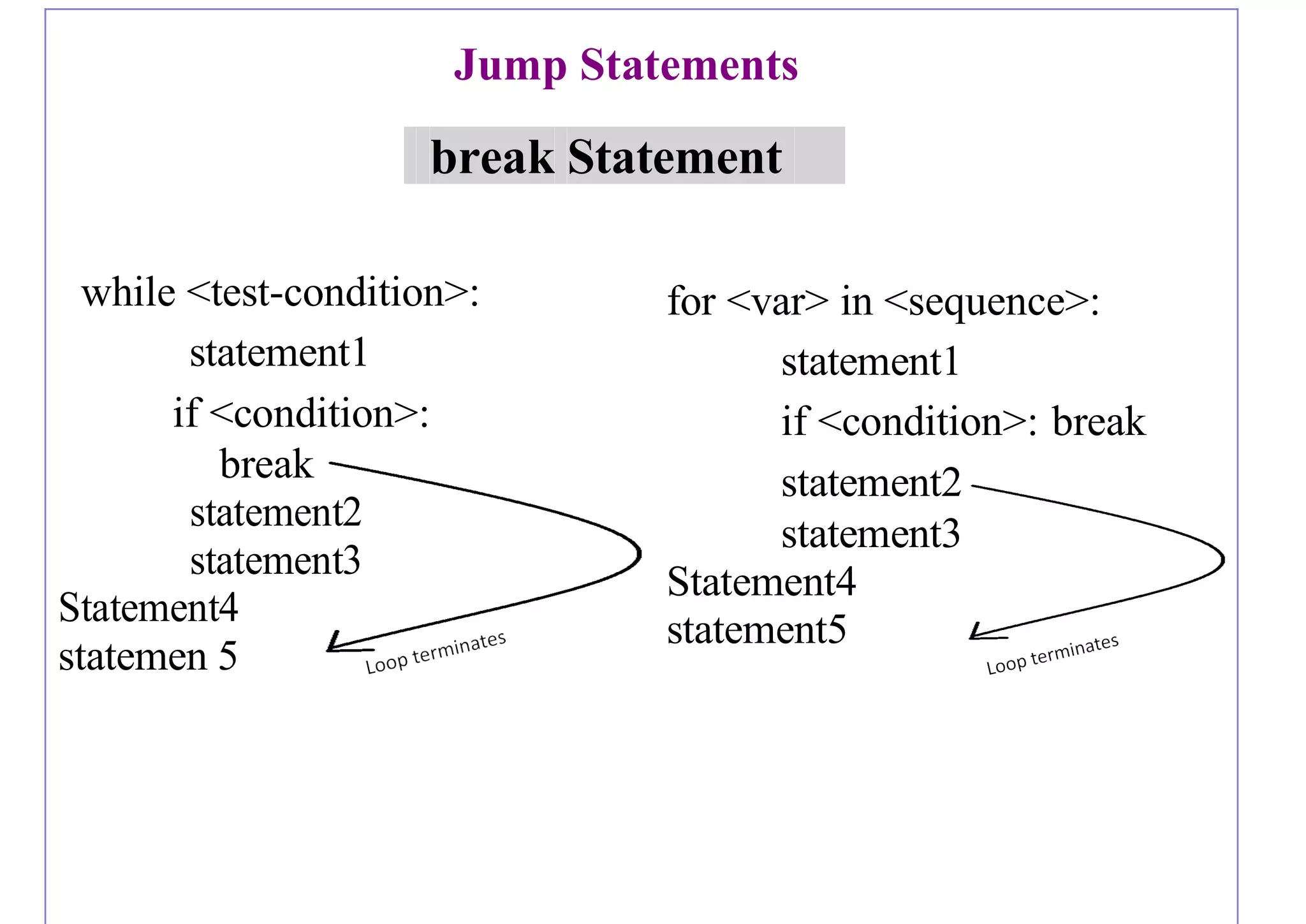 Jump Statements

break Statement

while <test-condition>:
statement1
if <condition>:
break
statement2
statement3
Statement4
statemen 5

Loop terminates

for <var> in <sequence>:
statement1
if <condition>: break
statement2
statement3
Statement4
statement5

Loop terminates